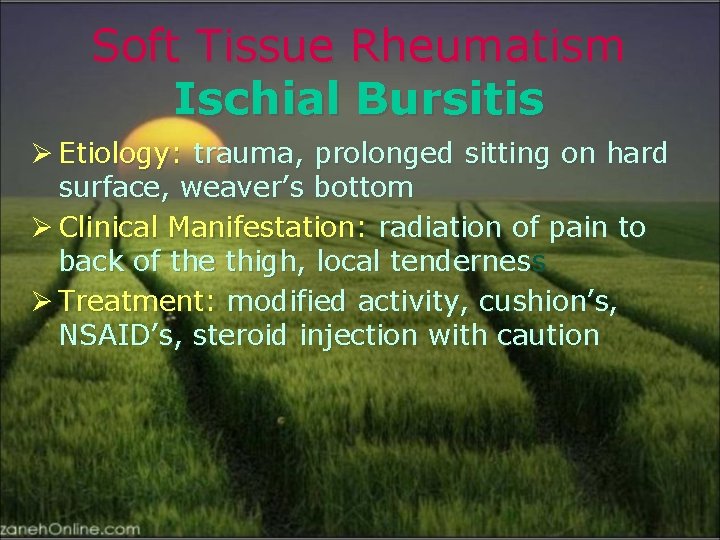 Soft Tissue Rheumatism
Ischial Bursitis

➢ Etiology: trauma, prolonged sitting on hard surface, weaver's bottom

➢ Clinical Manifestation: radiation of pain to back of the thigh, local tenderness

➢ Treatment: modified activity, cushion's, NSAID's, steroid injection with caution

zanehOnline.com